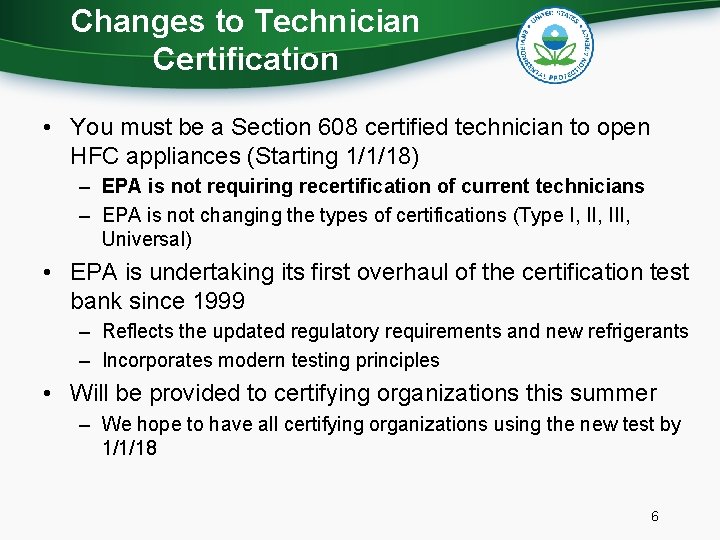 Changes to Technician Certification

UNITED STATES ENVIRONMENTAL PROTECTION AGENCY

• You must be a Section 608 certified technician to open HFC appliances (Starting 1/1/18)
– EPA is not requiring recertification of current technicians
– EPA is not changing the types of certifications (Type I, II, III, Universal)

• EPA is undertaking its first overhaul of the certification test bank since 1999
– Reflects the updated regulatory requirements and new refrigerants
– Incorporates modern testing principles

• Will be provided to certifying organizations this summer
– We hope to have all certifying organizations using the new test by 1/1/18

6